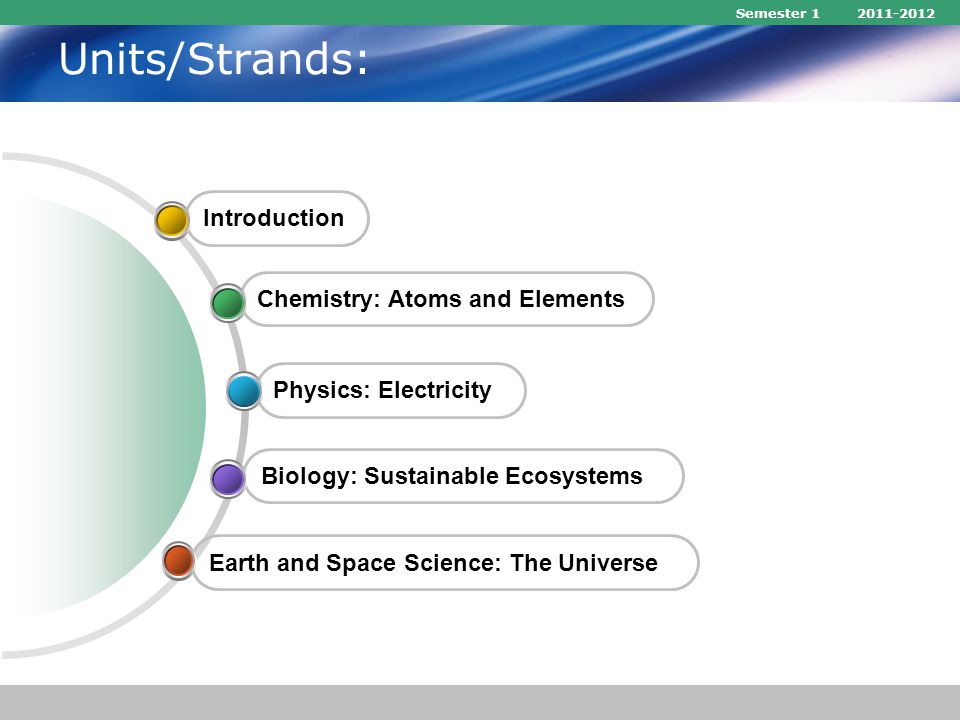 Semester 1 2011-2012

Units/Strands:

Introduction

Chemistry: Atoms and Elements

Physics: Electricity

Biology: Sustainable Ecosystems

Earth and Space Science: The Universe